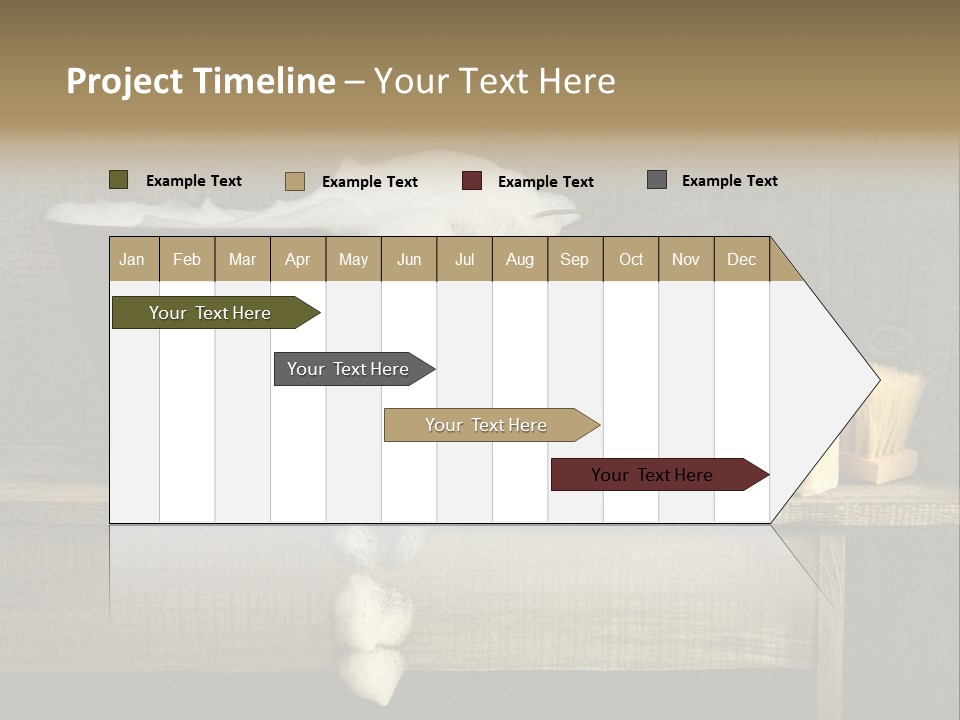 Project Timeline – Your Text Here

Example Text Example Text Example Text Example Text

| Jan | Feb | Mar | Apr | May | Jun | Jul | Aug | Sep | Oct | Nov | Dec |
|---|---|---|---|---|---|---|---|---|---|---|---|

Your Text Here

Your Text Here

Your Text Here

Your Text Here